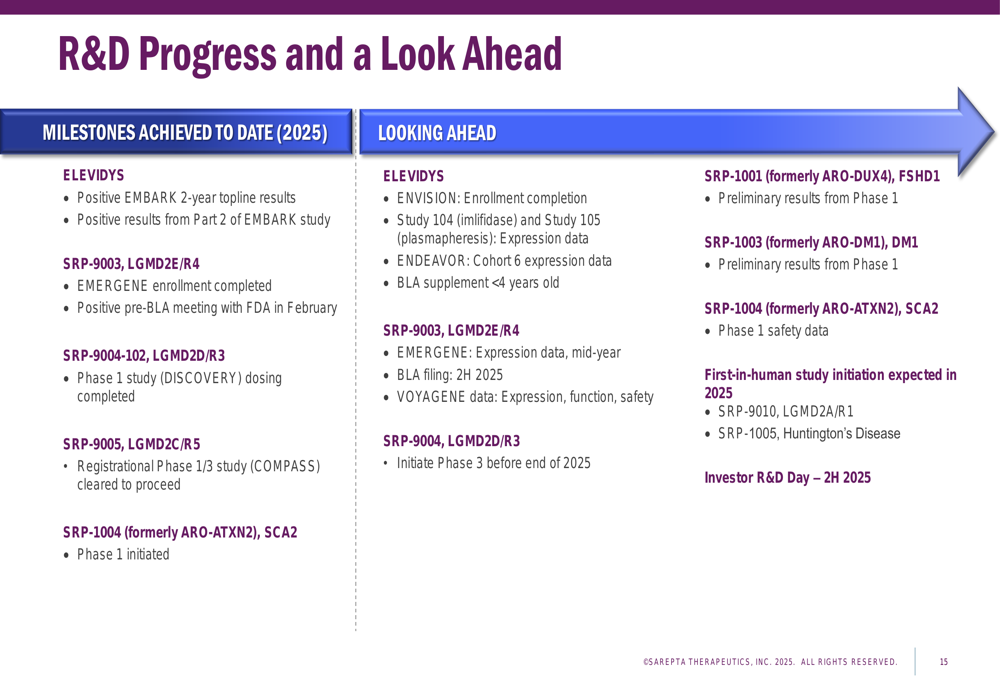 R&D Progress and a Look Ahead

MILESTONES ACHIEVED TO DATE (2025)

ELEVIDYS
• Positive EMBARK 2-year topline results
• Positive results from Part 2 of EMBARK study

SRP-9003, LGMD2E/R4
• EMERGENE enrollment completed
• Positive pre-BLA meeting with FDA in February

SRP-9004-102, LGMD2D/R3
• Phase 1 study (DISCOVERY) dosing completed

SRP-9005, LGMD2C/R5
• Registrational Phase 1/3 study (COMPASS) cleared to proceed

SRP-1004 (formerly ARO-ATXN2), SCA2
• Phase 1 initiated

LOOKING AHEAD

ELEVIDYS
• ENVISION: Enrollment completion
• Study 104 (imlifidase) and Study 105 (plasmapheresis): Expression data
• ENDEAVOR: Cohort 6 expression data
• BLA supplement <4 years old

SRP-9003, LGMD2E/R4
• EMERGENE: Expression data, mid-year
• BLA filing: 2H 2025
• VOYAGENE data: Expression, function, safety

SRP-9004, LGMD2D/R3
• Initiate Phase 3 before end of 2025

SRP-1001 (formerly ARO-DUX4), FSHD1
• Preliminary results from Phase 1

SRP-1003 (formerly ARO-DM1), DM1
• Preliminary results from Phase 1

SRP-1004 (formerly ARO-ATXN2), SCA2
• Phase 1 safety data

First-in-human study initiation expected in 2025
• SRP-9010, LGMD2A/R1
• SRP-1005, Huntington's Disease

Investor R&D Day – 2H 2025

©SAREPTA THERAPEUTICS, INC. 2025. ALL RIGHTS RESERVED. 15